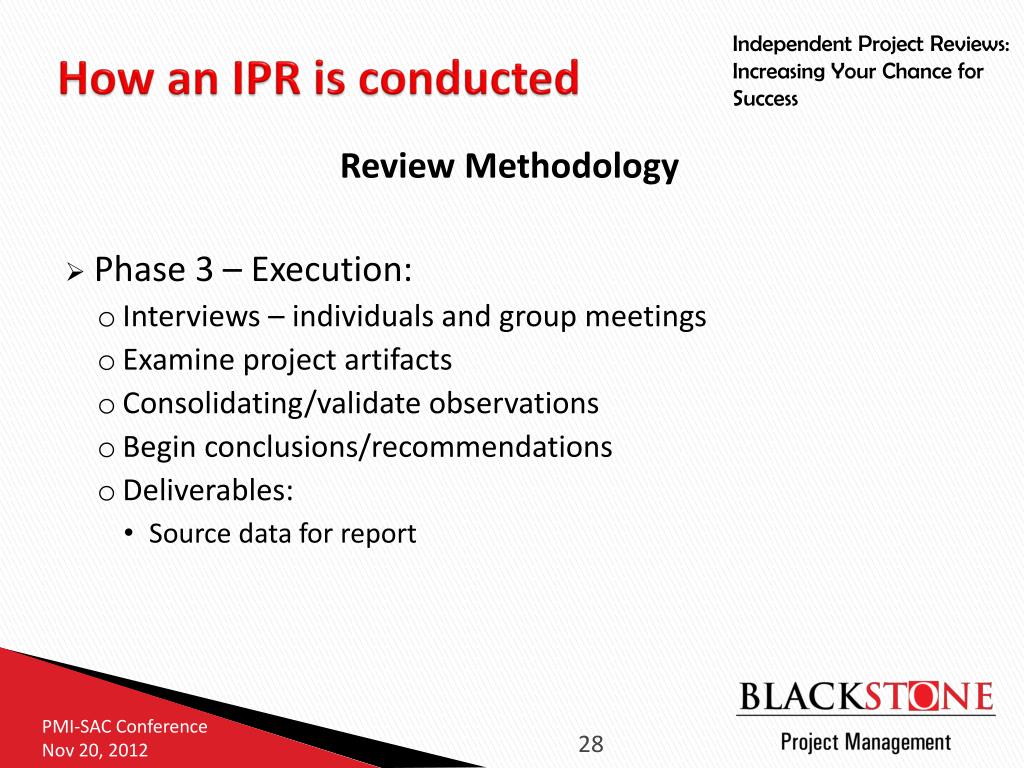 How an IPR is conducted

Independent Project Reviews: Increasing Your Chance for Success

Review Methodology

➢ Phase 3 – Execution:
o Interviews – individuals and group meetings
o Examine project artifacts
o Consolidating/validate observations
o Begin conclusions/recommendations
o Deliverables:
• Source data for report

PMI-SAC Conference
Nov 20, 2012

28

BLACKSTONE
Project Management